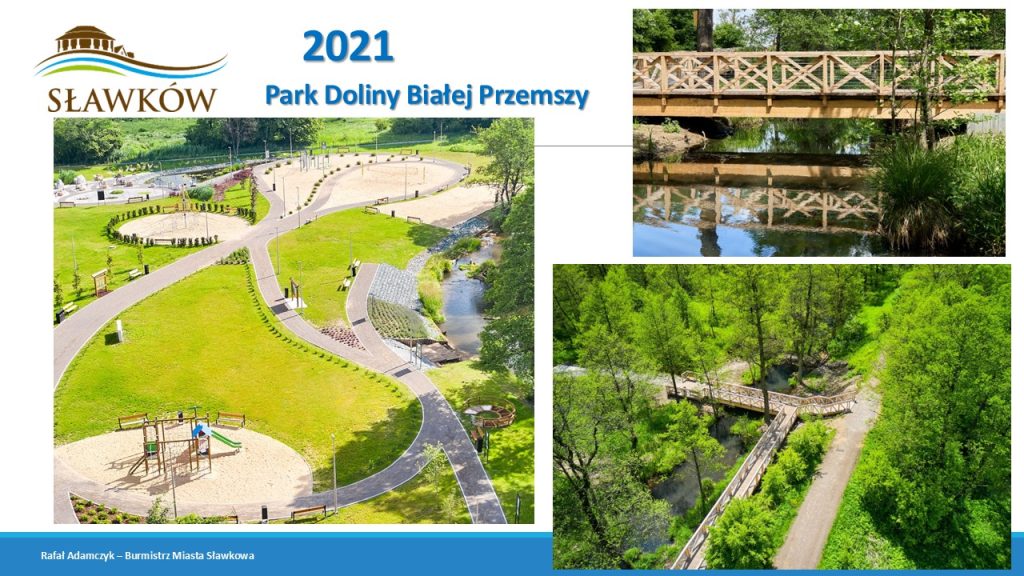 SŁAWKÓW

2021

Park Doliny Białej Przemszy

Rafał Adamczyk – Burmistrz Miasta Sławkowa